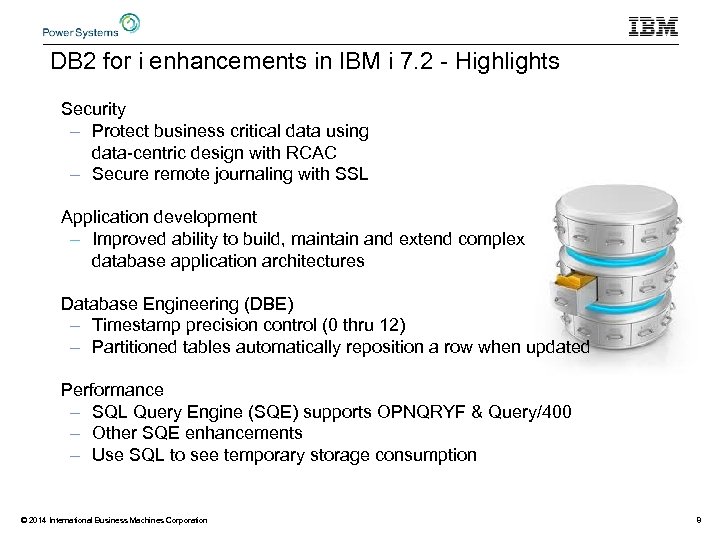 Power Systems

IBM

DB2 for i enhancements in IBM i 7.2 - Highlights

Security
– Protect business critical data using data-centric design with RCAC
– Secure remote journaling with SSL

Application development
– Improved ability to build, maintain and extend complex database application architectures

Database Engineering (DBE)
– Timestamp precision control (0 thru 12)
– Partitioned tables automatically reposition a row when updated

Performance
– SQL Query Engine (SQE) supports OPNQRYF & Query/400
– Other SQE enhancements
– Use SQL to see temporary storage consumption

© 2014 International Business Machines Corporation

9